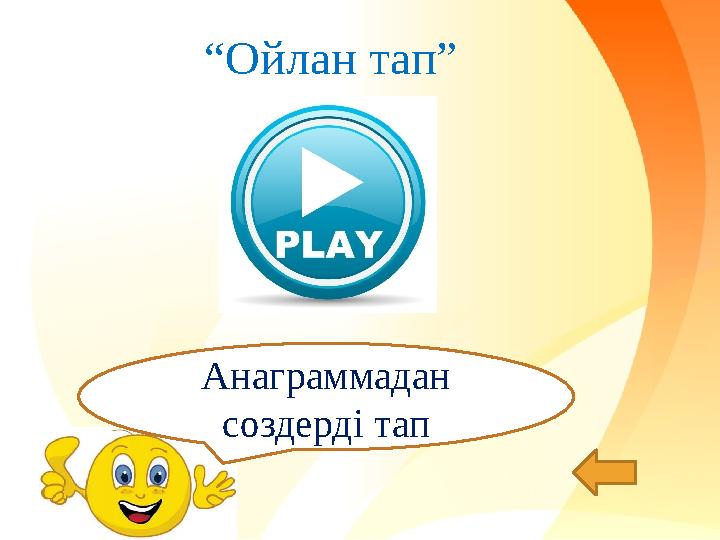 “Ойлан тап”

PLAY

Анаграммадан создерді тап